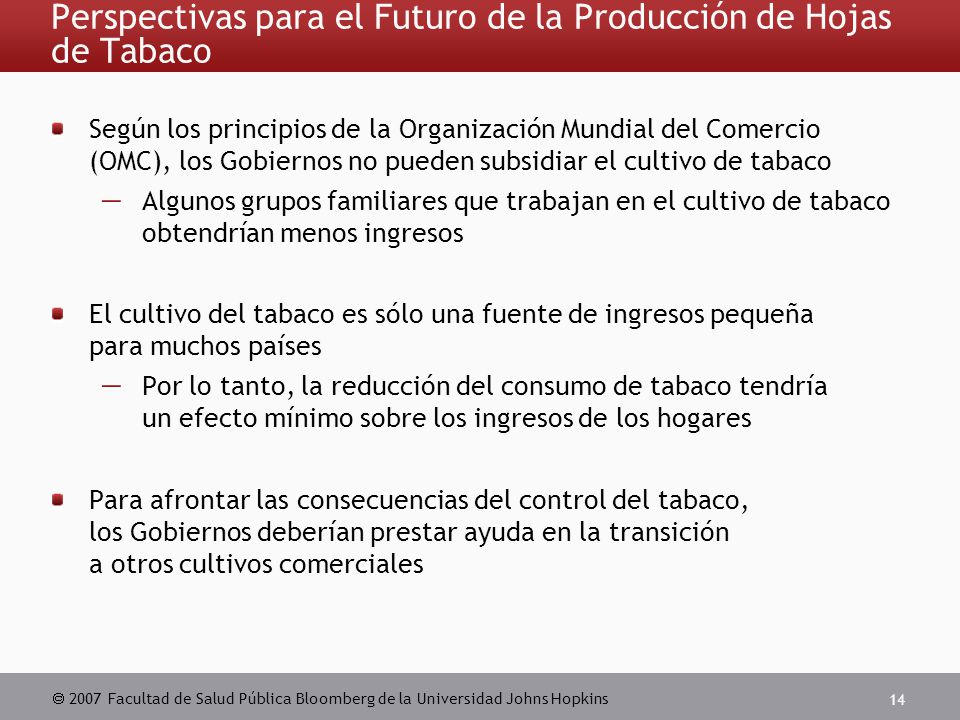 Perspectivas para el Futuro de la Producción de Hojas de Tabaco

Según los principios de la Organización Mundial del Comercio (OMC), los Gobiernos no pueden subsidiar el cultivo de tabaco

— Algunos grupos familiares que trabajan en el cultivo de tabaco obtendrían menos ingresos

El cultivo del tabaco es sólo una fuente de ingresos pequeña para muchos países

— Por lo tanto, la reducción del consumo de tabaco tendría un efecto mínimo sobre los ingresos de los hogares

Para afrontar las consecuencias del control del tabaco, los Gobiernos deberían prestar ayuda en la transición a otros cultivos comerciales

© 2007 Facultad de Salud Pública Bloomberg de la Universidad Johns Hopkins

14